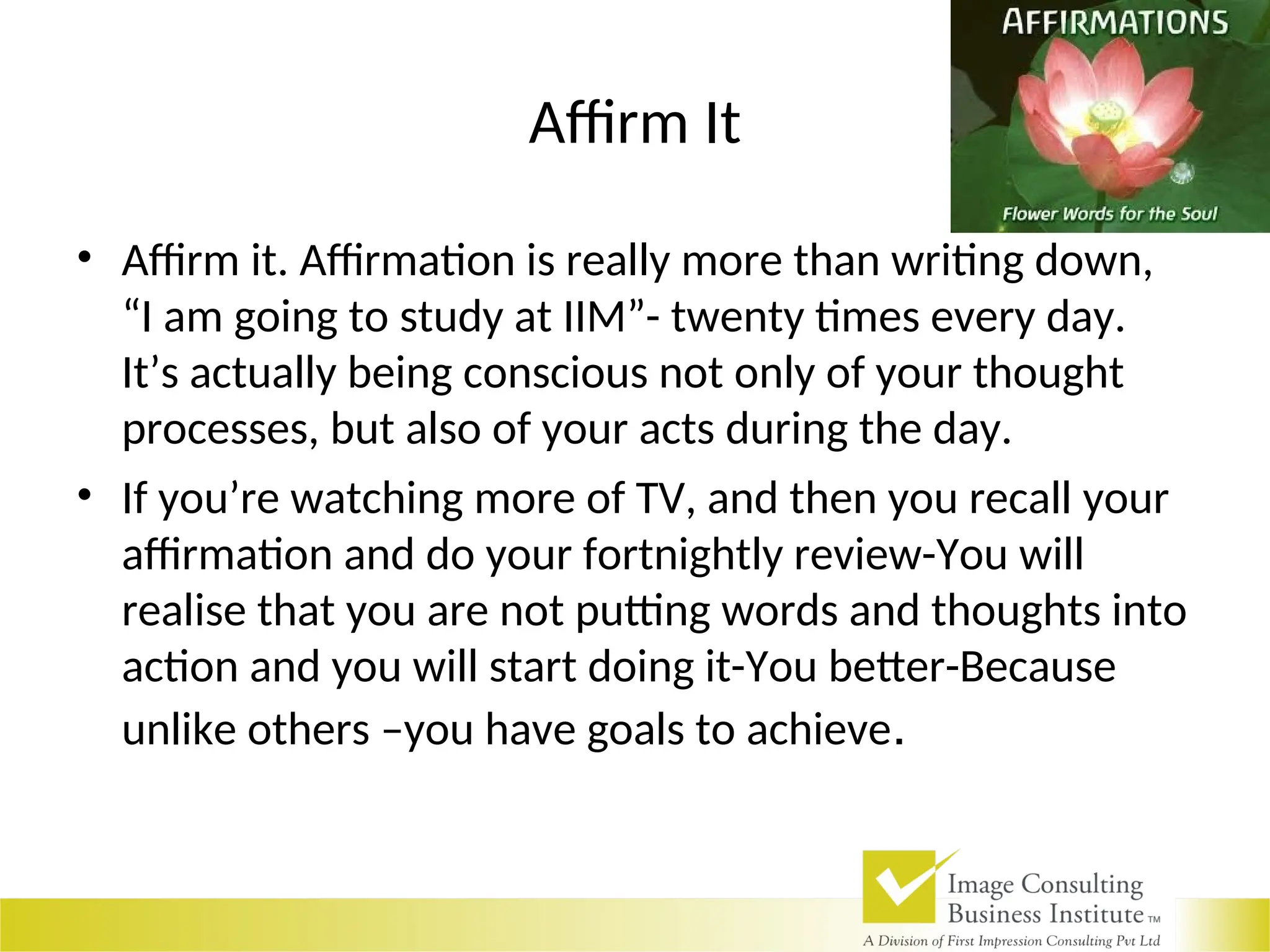 AFFIRMATIONS

Flower Words for the Soul

Affirm It

• Affirm it. Affirmation is really more than writing down, “I am going to study at IIM”- twenty times every day. It’s actually being conscious not only of your thought processes, but also of your acts during the day.

• If you’re watching more of TV, and then you recall your affirmation and do your fortnightly review-You will realise that you are not putting words and thoughts into action and you will start doing it-You better-Because unlike others –you have goals to achieve.

Image Consulting Business Institute TM
A Division of First Impression Consulting Pvt Ltd